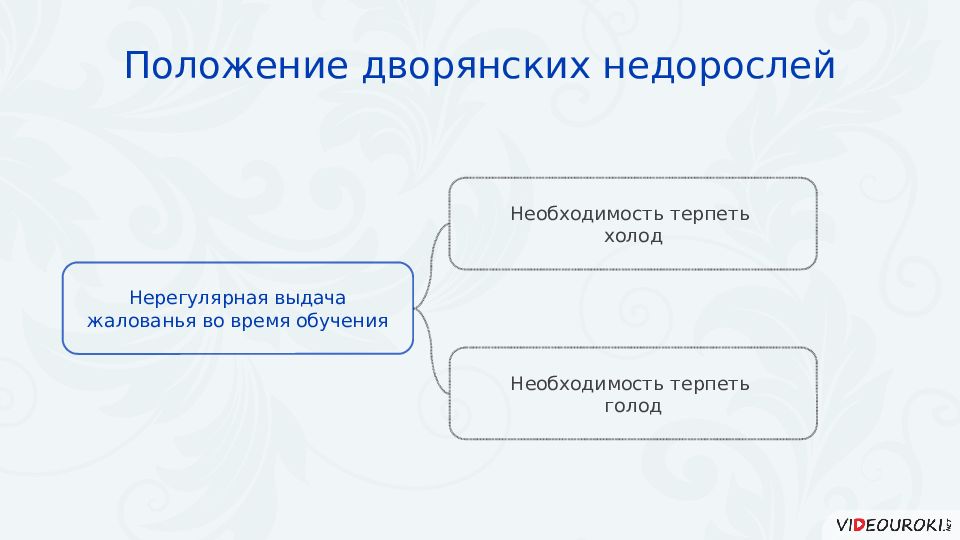 Положение дворянских недорослей

Нерегулярная выдача жалованья во время обучения

Необходимость терпеть холод

Необходимость терпеть голод

VIDEOUROKI.NET